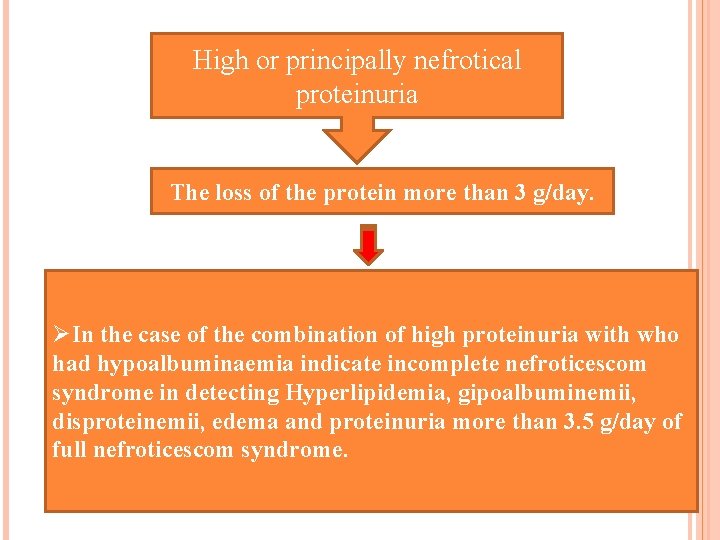 High or principally nefrotical proteinuria

The loss of the protein more than 3 g/day.

➢In the case of the combination of high proteinuria with who had hypoalbuminaemia indicate incomplete nefroticescom syndrome in detecting Hyperlipidemia, gipoalbuminemii, disproteinemii, edema and proteinuria more than 3.5 g/day of full nefroticescom syndrome.